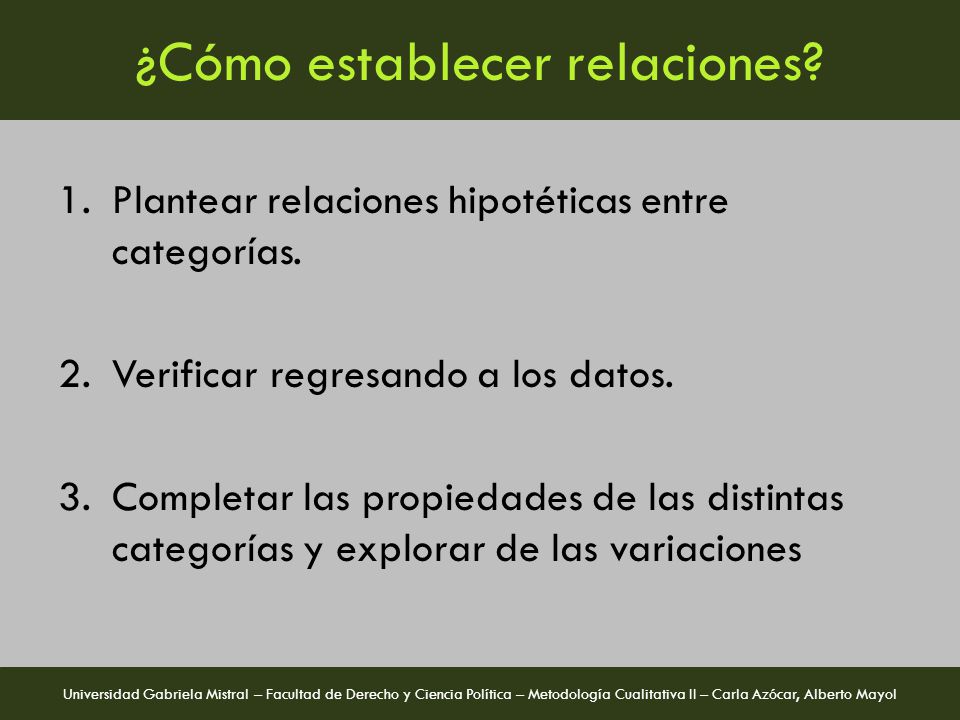 ¿Cómo establecer relaciones?

1. Plantear relaciones hipotéticas entre categorías.

2. Verificar regresando a los datos.

3. Completar las propiedades de las distintas categorías y explorar de las variaciones

Universidad Gabriela Mistral – Facultad de Derecho y Ciencia Política – Metodología Cualitativa II – Carla Azócar, Alberto Mayol